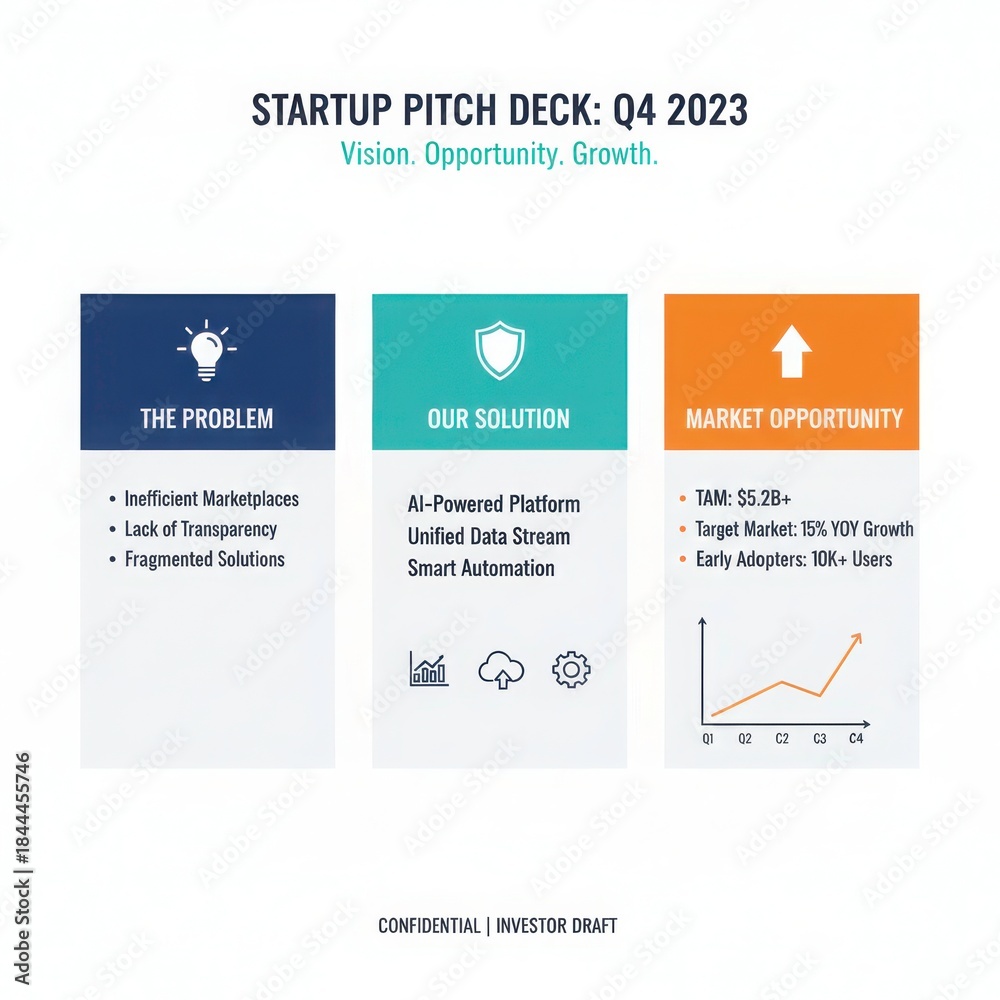 STARTUP PITCH DECK: Q4 2023
Vision. Opportunity. Growth.

THE PROBLEM

• Inefficient Marketplaces
• Lack of Transparency
• Fragmented Solutions

OUR SOLUTION

AI-Powered Platform
Unified Data Stream
Smart Automation

MARKET OPPORTUNITY

• TAM: $5.2B+
• Target Market: 15% YOY Growth
• Early Adopters: 10K+ Users

Q1 Q2 C2 C3 C4

CONFIDENTIAL | INVESTOR DRAFT

Adobe Stock | #1844455746